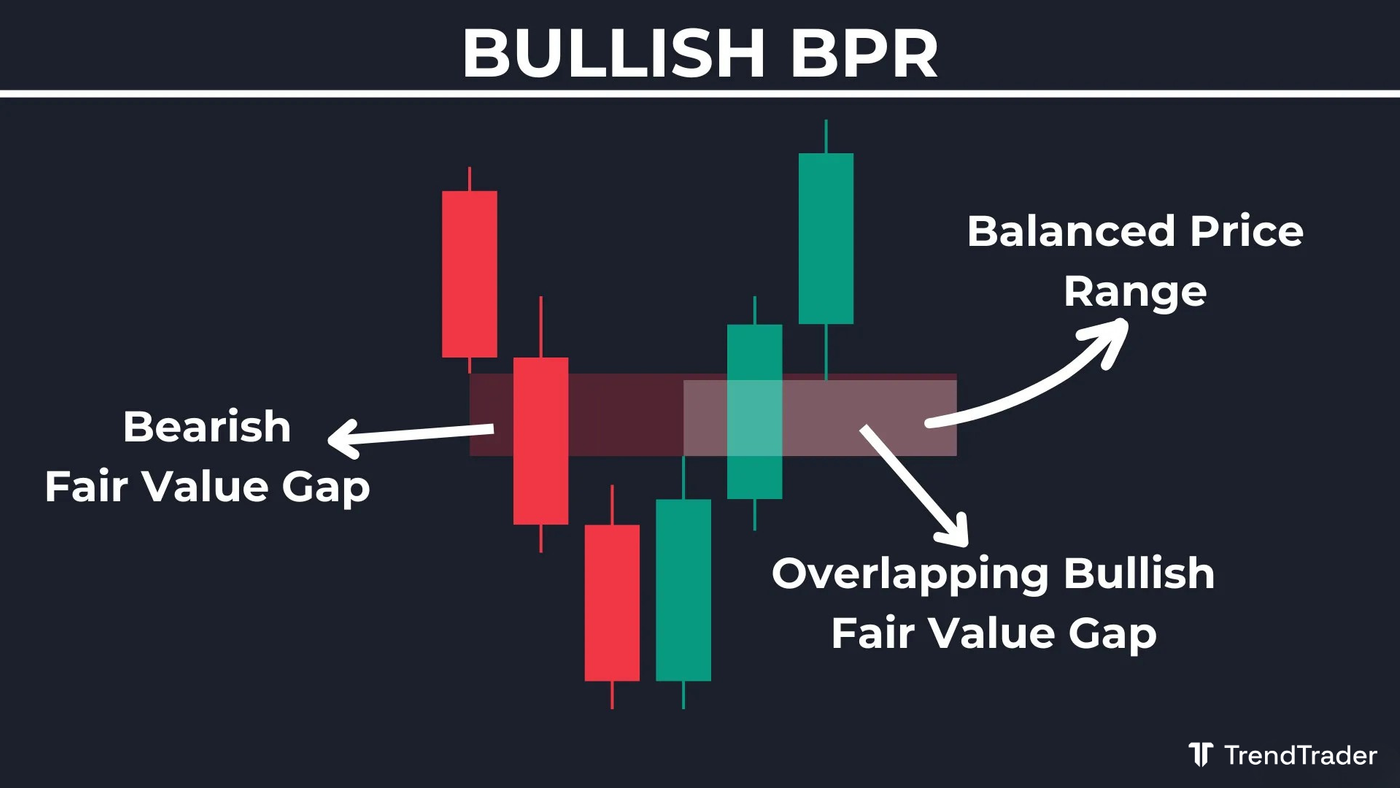 BULLISH BPR

Balanced Price Range

Bearish Fair Value Gap

Overlapping Bullish Fair Value Gap

TrendTrader